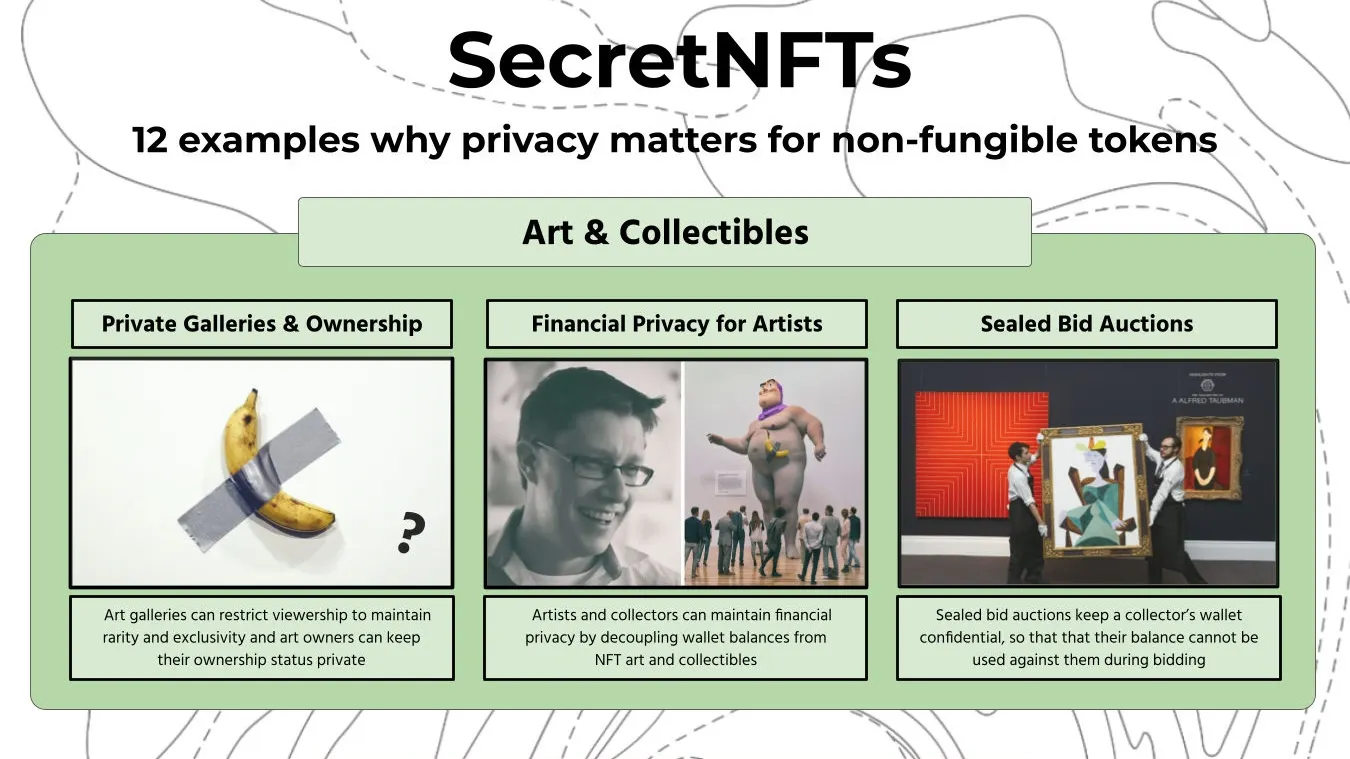 SecretNFTs

12 examples why privacy matters for non-fungible tokens

Art & Collectibles

Private Galleries & Ownership

?

Art galleries can restrict viewership to maintain rarity and exclusivity and art owners can keep their ownership status private

Financial Privacy for Artists

Artists and collectors can maintain financial privacy by decoupling wallet balances from NFT art and collectibles

Sealed Bid Auctions

A ALFRED TAUBMAN

Sealed bid auctions keep a collector's wallet confidential, so that that their balance cannot be used against them during bidding